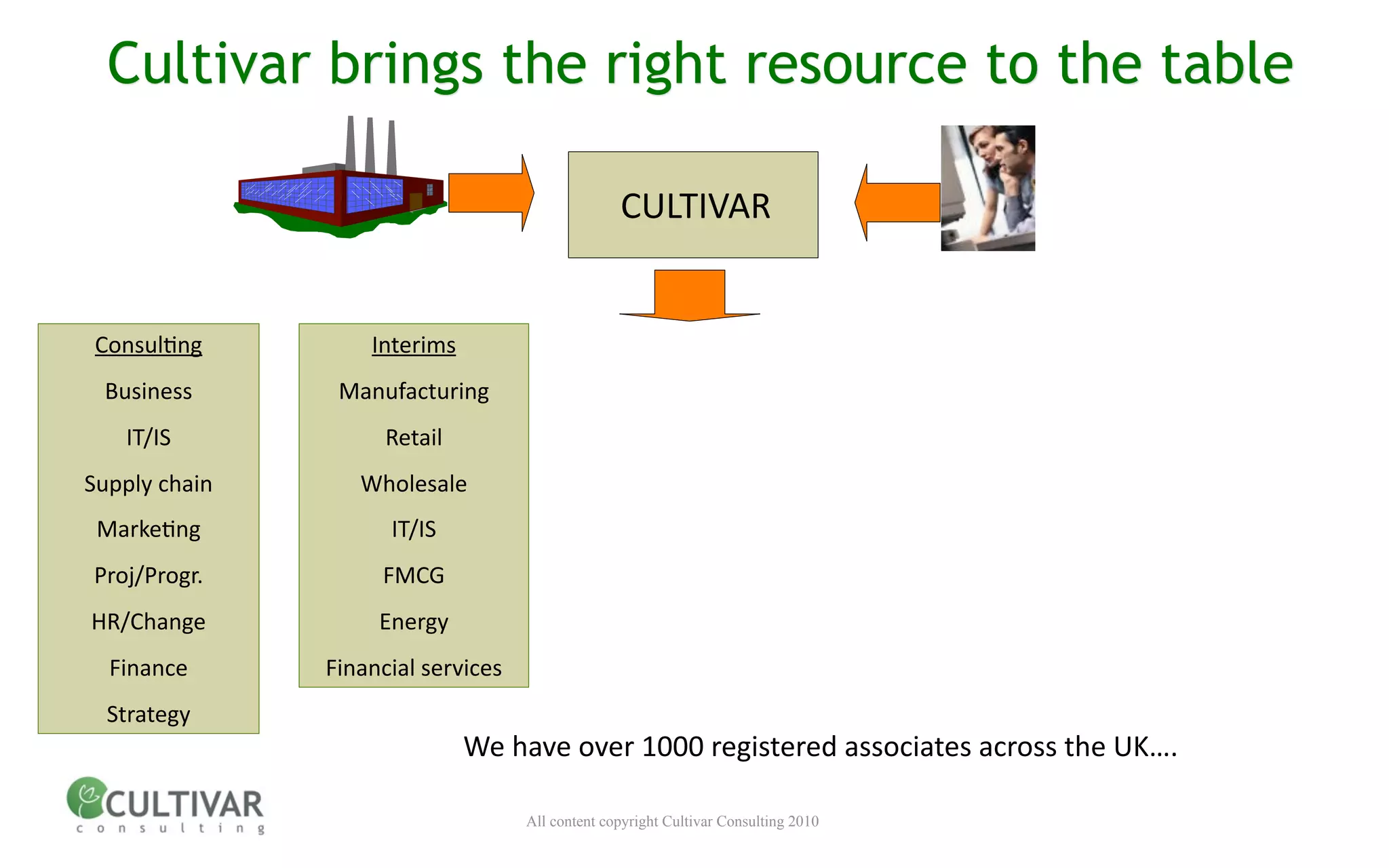 Cultivar brings the right resource to the table

CULTIVAR

Consulting

Business

IT/IS

Supply chain

Marketing

Proj/Progr.

HR/Change

Finance

Strategy

Interims

Manufacturing

Retail

Wholesale

IT/IS

FMCG

Energy

Financial services

We have over 1000 registered associates across the UK....

CULTIVAR
consulting

All content copyright Cultivar Consulting 2010